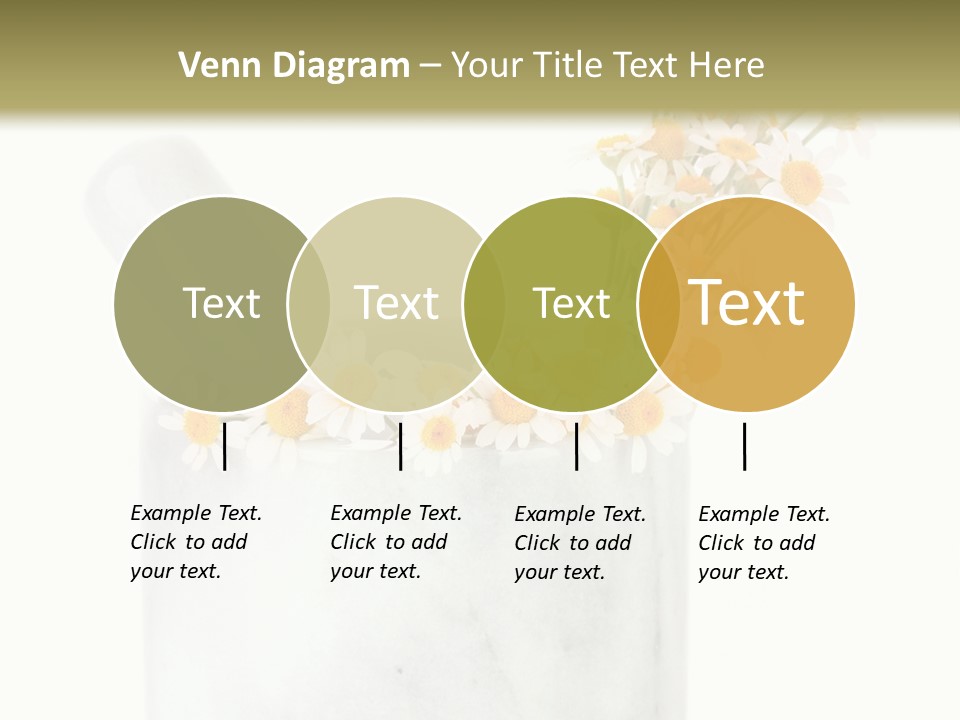 Venn Diagram – Your Title Text Here

Text

Text

Text

Text

Example Text. Click to add your text.

Example Text. Click to add your text.

Example Text. Click to add your text.

Example Text. Click to add your text.